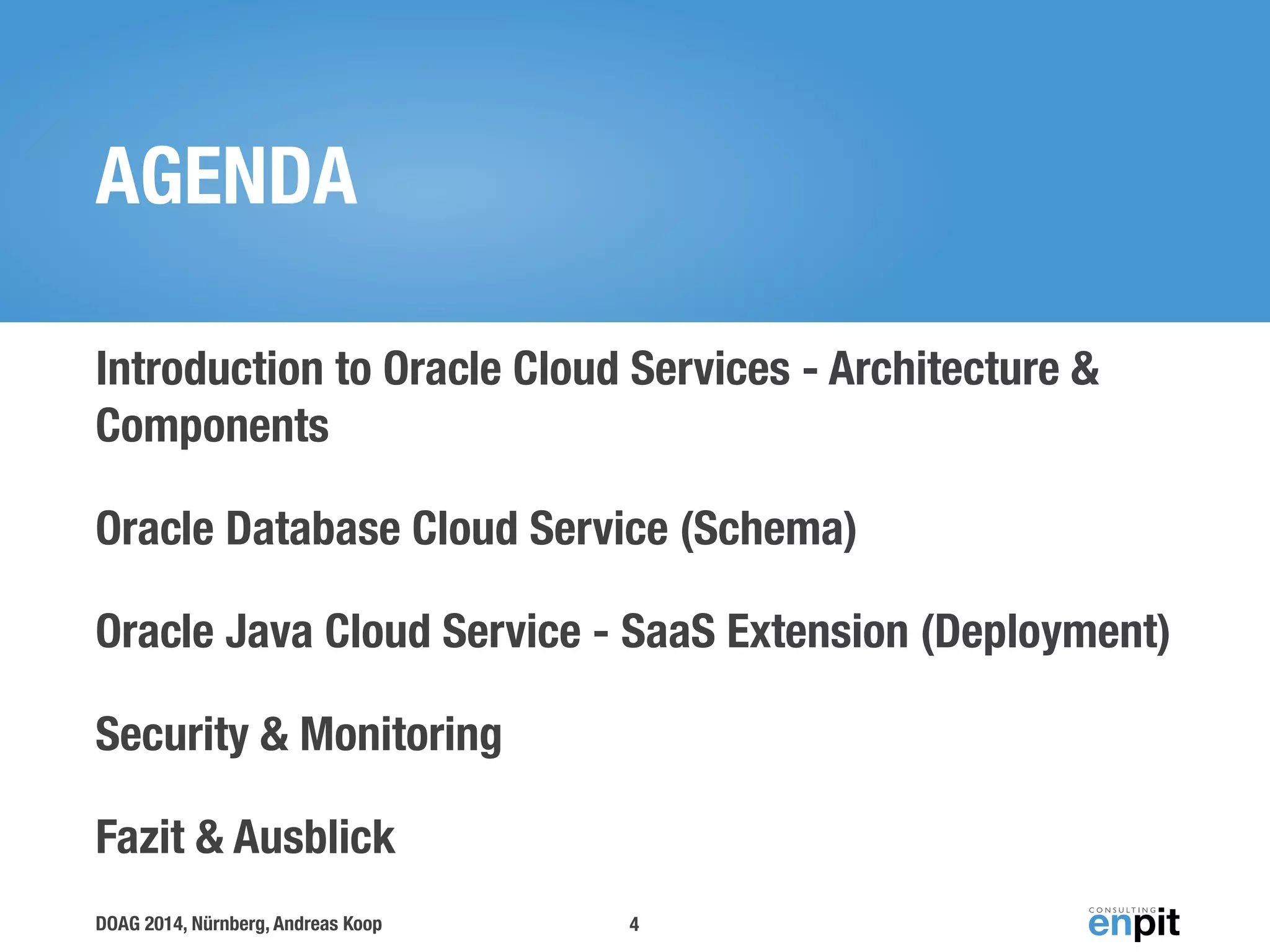 AGENDA

Introduction to Oracle Cloud Services - Architecture & Components

Oracle Database Cloud Service (Schema)

Oracle Java Cloud Service - SaaS Extension (Deployment)

Security & Monitoring

Fazit & Ausblick

DOAG 2014, Nürnberg, Andreas Koop

4

CONSULTING enpit